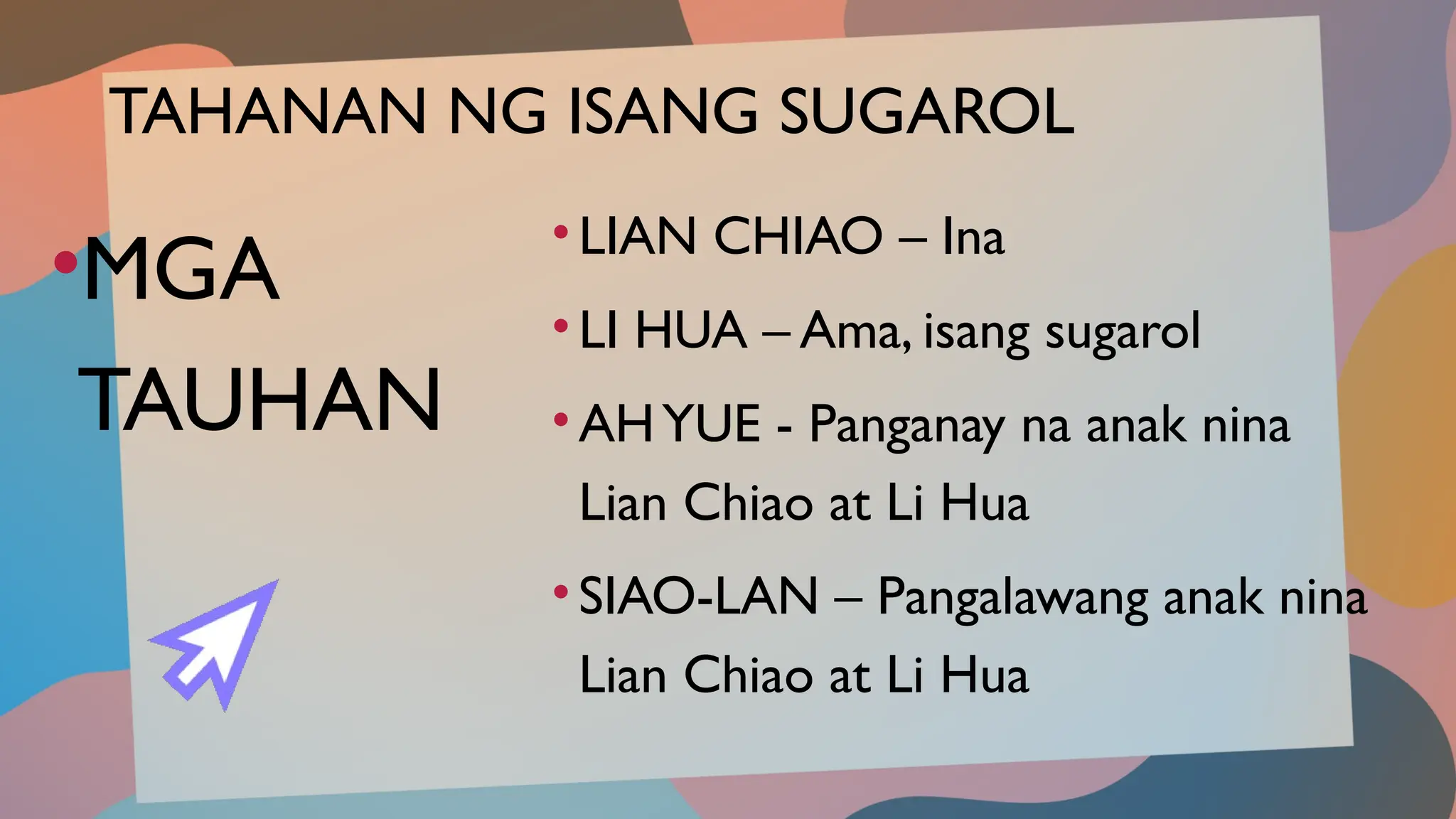 TAHANAN NG ISANG SUGAROL

• MGA TAUHAN

• LIAN CHIAO – Ina

• LI HUA – Ama, isang sugarol

• AH YUE - Panganay na anak nina Lian Chiao at Li Hua

• SIAO-LAN – Pangalawang anak nina Lian Chiao at Li Hua